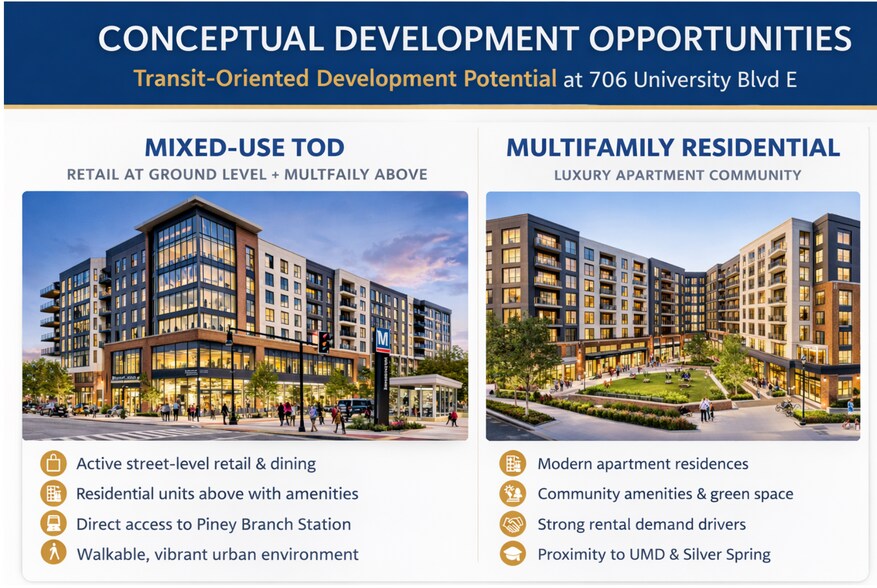 CONCEPTUAL DEVELOPMENT OPPORTUNITIES

Transit-Oriented Development Potential at 706 University Blvd E

MIXED-USE TOD

RETAIL AT GROUND LEVEL + MULTFAILY ABOVE

M

Active street-level retail & dining

Residential units above with amenities

Direct access to Piney Branch Station

Walkable, vibrant urban environment

MULTIFAMILY RESIDENTIAL

LUXURY APARTMENT COMMUNITY

Modern apartment residences

Community amenities & green space

Strong rental demand drivers

Proximity to UMD & Silver Spring